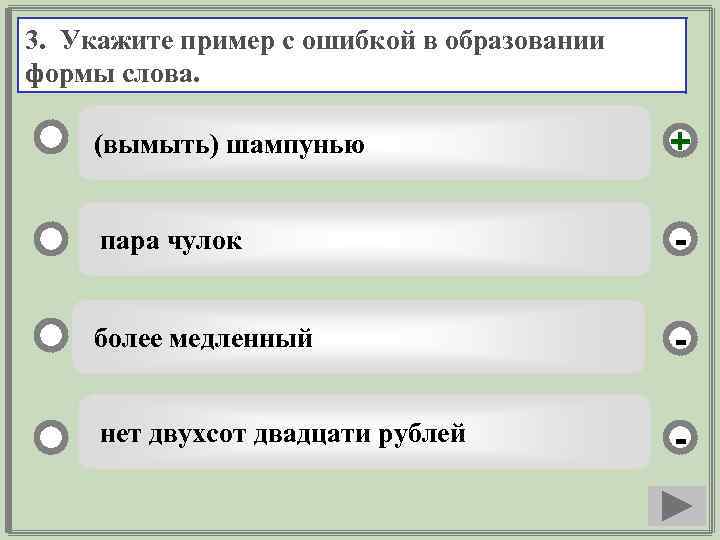 3. Укажите пример с ошибкой в образовании формы слова.

(вымыть) шампунью

+

пара чулок

-

более медленный

-

нет двухсот двадцати рублей

-